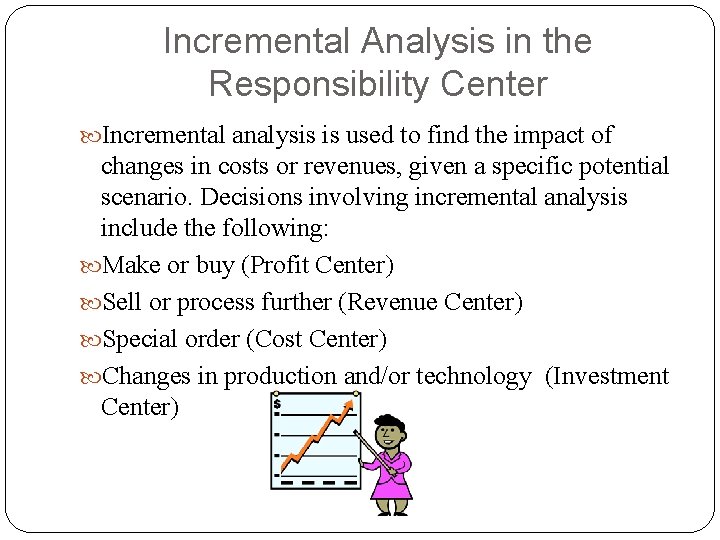 Incremental Analysis in the Responsibility Center

Incremental analysis is used to find the impact of changes in costs or revenues, given a specific potential scenario. Decisions involving incremental analysis include the following:

Make or buy (Profit Center)

Sell or process further (Revenue Center)

Special order (Cost Center)

Changes in production and/or technology (Investment Center)

$